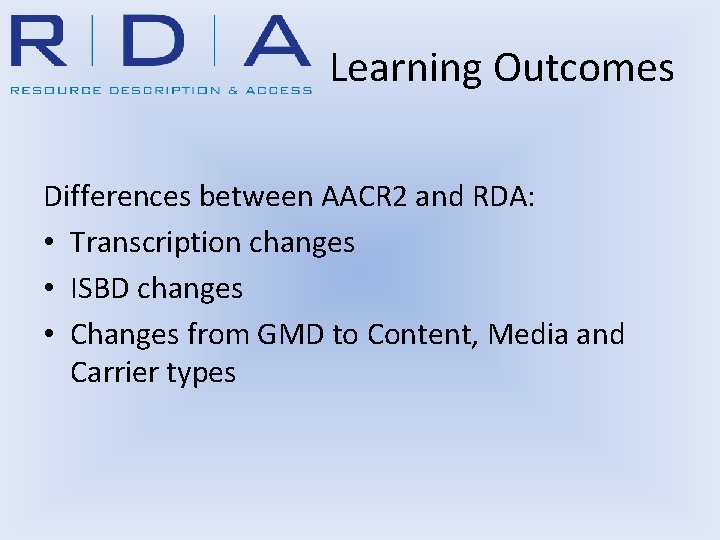 R | D | A
RESOURCE DESCRIPTION & ACCESS

Learning Outcomes

Differences between AACR2 and RDA:
• Transcription changes
• ISBD changes
• Changes from GMD to Content, Media and Carrier types